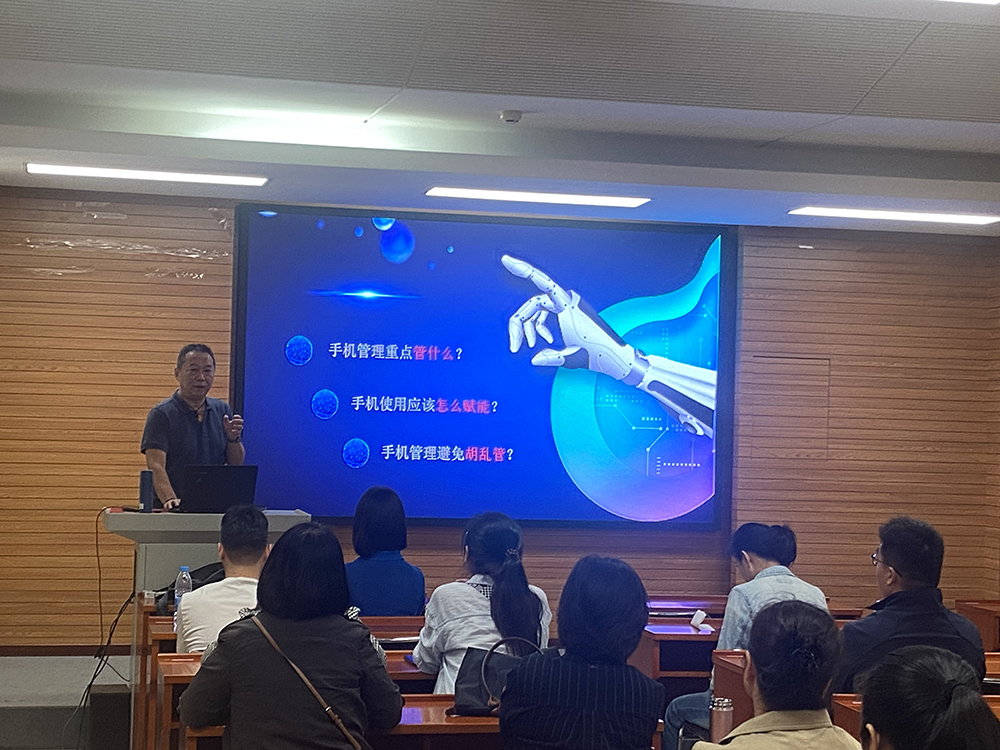 手机管理重点管什么？

手机使用应该怎么赋能？

手机管理避免胡乱管？